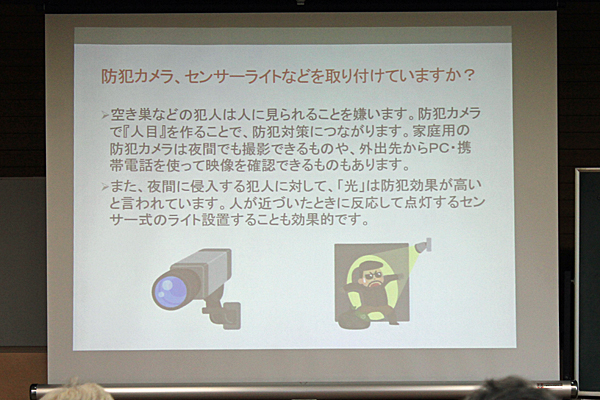 防犯カメラ、センサーライトなどを取り付けていますか？

➢空き巣などの犯人は人に見られることを嫌います。防犯カメラで『人目』を作ることで、防犯対策につながります。家庭用の防犯カメラは夜間でも撮影できるものや、外出先からPC・携帯電話を使って映像を確認できるものもあります。

➢また、夜間に侵入する犯人に対して、「光」は防犯効果が高いと言われています。人が近づいたときに反応して点灯するセンサー式のライト設置することも効果的です。